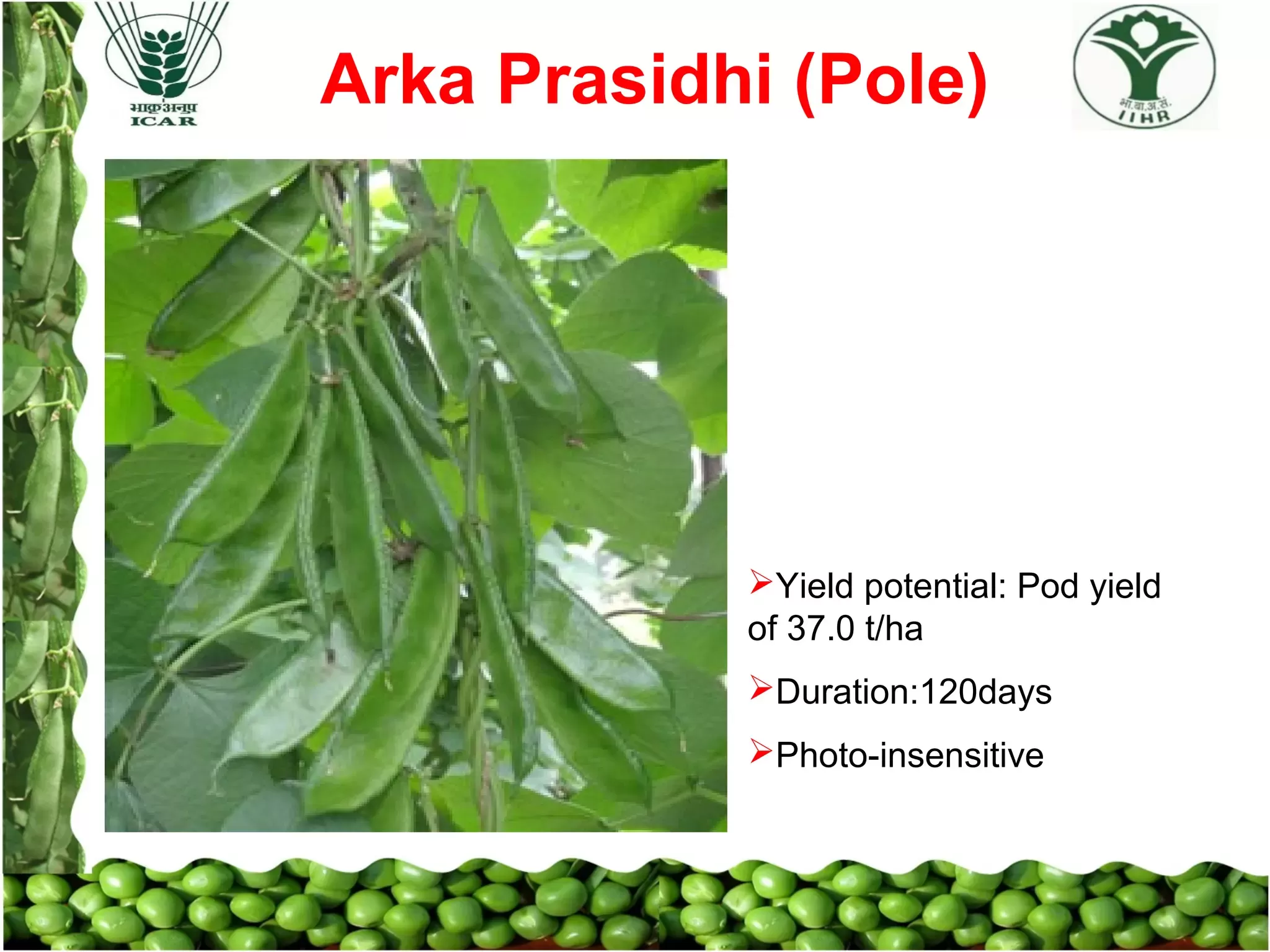 भाकृअनुप
ICAR

Arka Prasidhi (Pole)

भा.बा.अ.सं.
IIHR

➢Yield potential: Pod yield of 37.0 t/ha

➢Duration:120days

➢Photo-insensitive